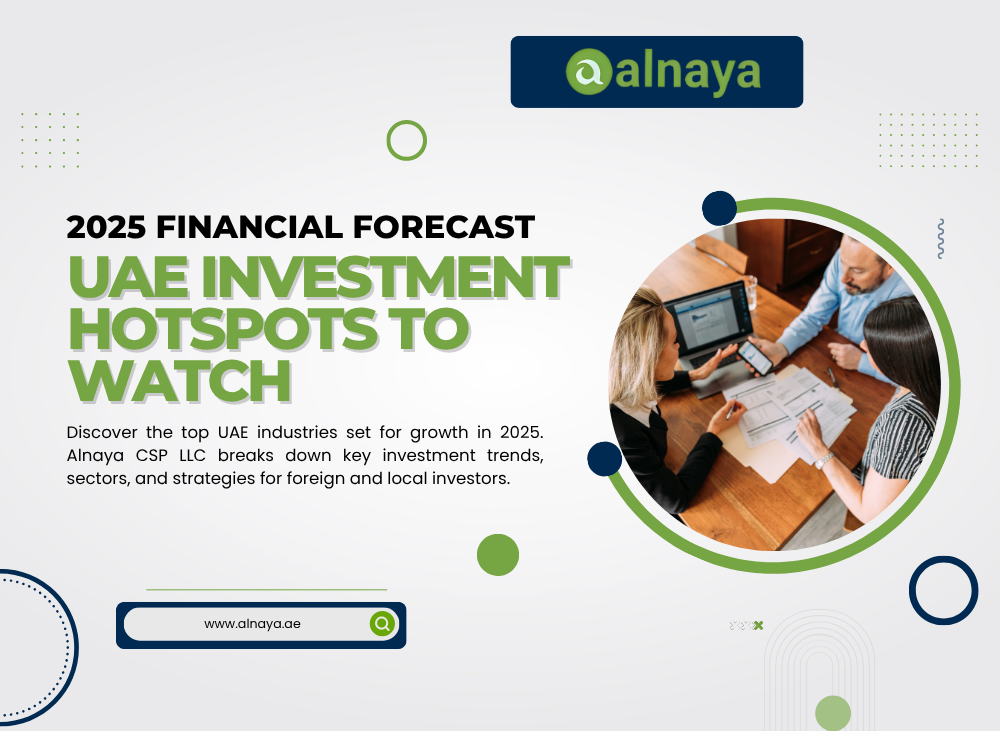 alnaya

2025 FINANCIAL FORECAST

UAE INVESTMENT HOTSPOTS TO WATCH

Discover the top UAE industries set for growth in 2025. Alnaya CSP LLC breaks down key investment trends, sectors, and strategies for foreign and local investors.

www.alnaya.ae